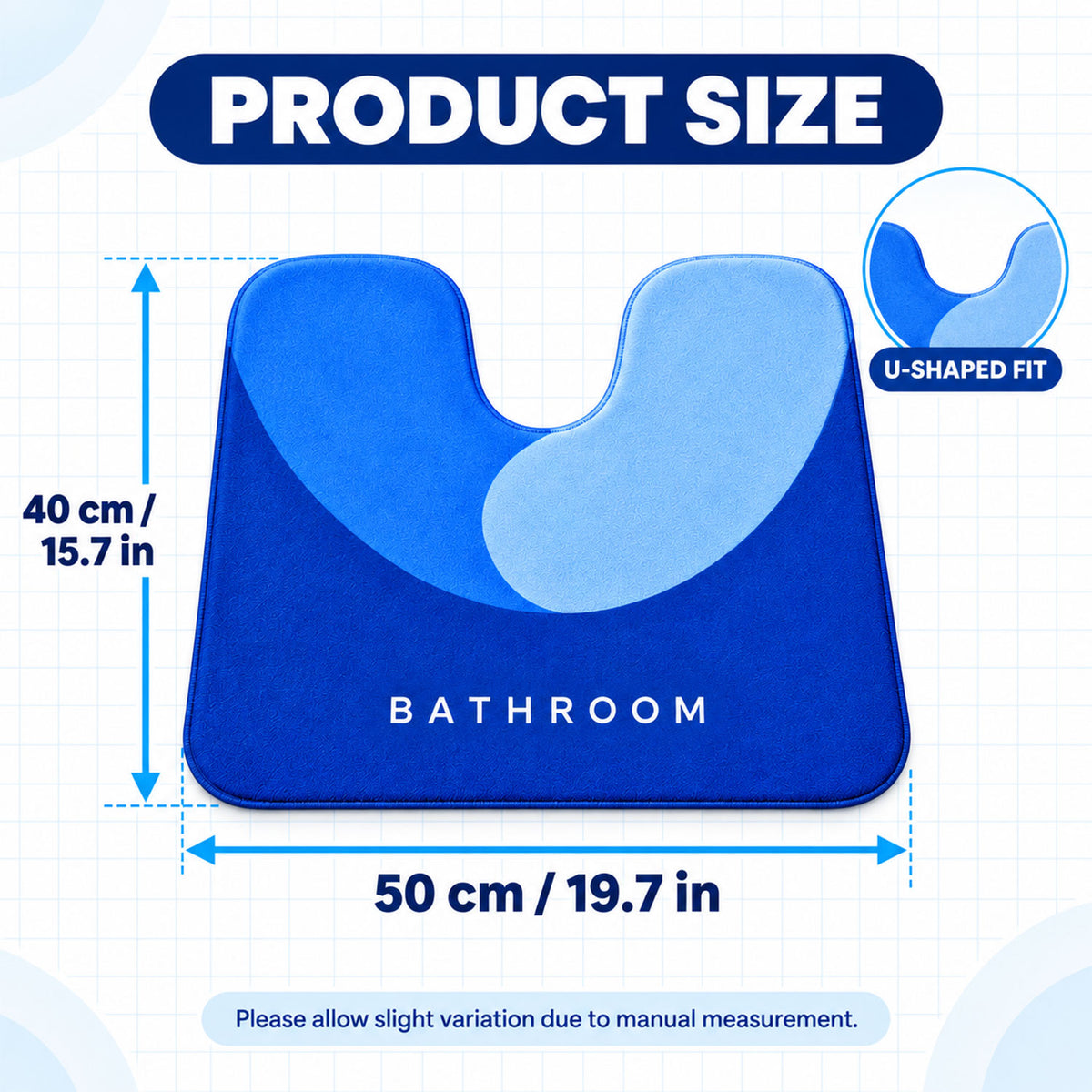 PRODUCT SIZE

U-SHAPED FIT

40 cm / 15.7 in

BATHROOM

50 cm / 19.7 in

Please allow slight variation due to manual measurement.